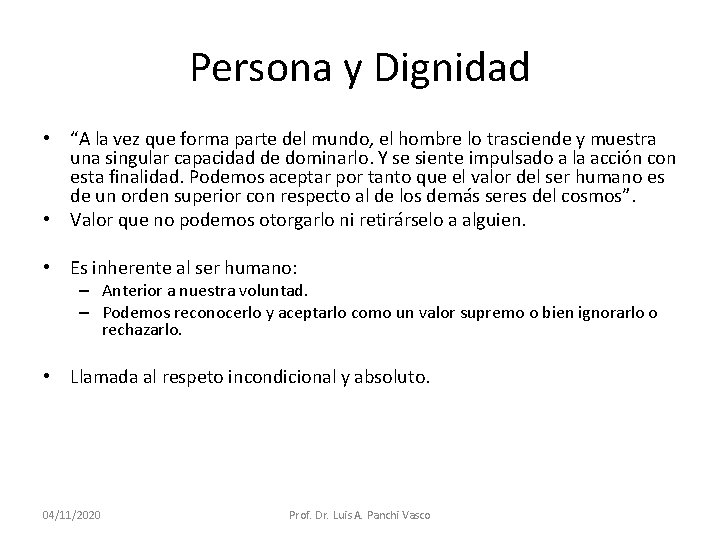 Persona y Dignidad

• “A la vez que forma parte del mundo, el hombre lo trasciende y muestra una singular capacidad de dominarlo. Y se siente impulsado a la acción con esta finalidad. Podemos aceptar por tanto que el valor del ser humano es de un orden superior con respecto al de los demás seres del cosmos”.
• Valor que no podemos otorgarlo ni retirárselo a alguien.

• Es inherente al ser humano:
– Anterior a nuestra voluntad.
– Podemos reconocerlo y aceptarlo como un valor supremo o bien ignorarlo o rechazarlo.

• Llamada al respeto incondicional y absoluto.

04/11/2020

Prof. Dr. Luis A. Panchi Vasco